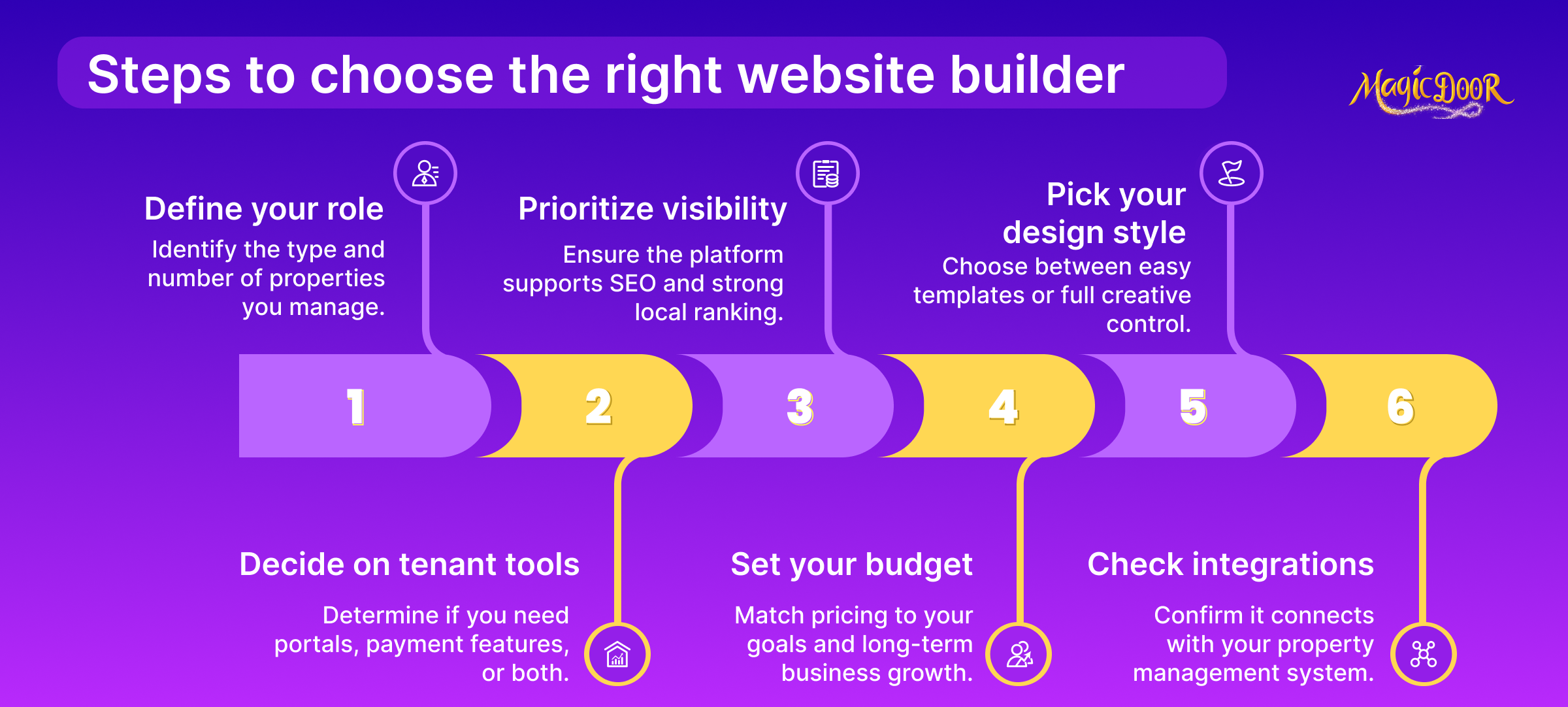 Steps to choose the right website builder

MagicDoor

Define your role
Identify the type and number of properties you manage.

Prioritize visibility
Ensure the platform supports SEO and strong local ranking.

Pick your design style
Choose between easy templates or full creative control.

1

2

3

4

5

6

Decide on tenant tools
Determine if you need portals, payment features, or both.

Set your budget
Match pricing to your goals and long-term business growth.

Check integrations
Confirm it connects with your property management system.